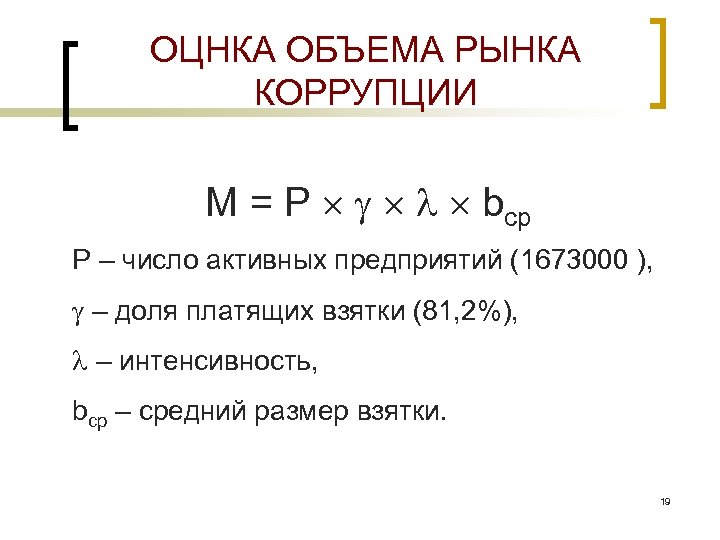 ОЦНКА ОБЪЕМА РЫНКА КОРРУПЦИИ

$M = P \times \gamma \times \lambda \times b_{ср}$

P – число активных предприятий (1673000 ),

$\gamma$ – доля платящих взятки (81,2%),

$\lambda$ – интенсивность,

$b_{ср}$ – средний размер взятки.

19